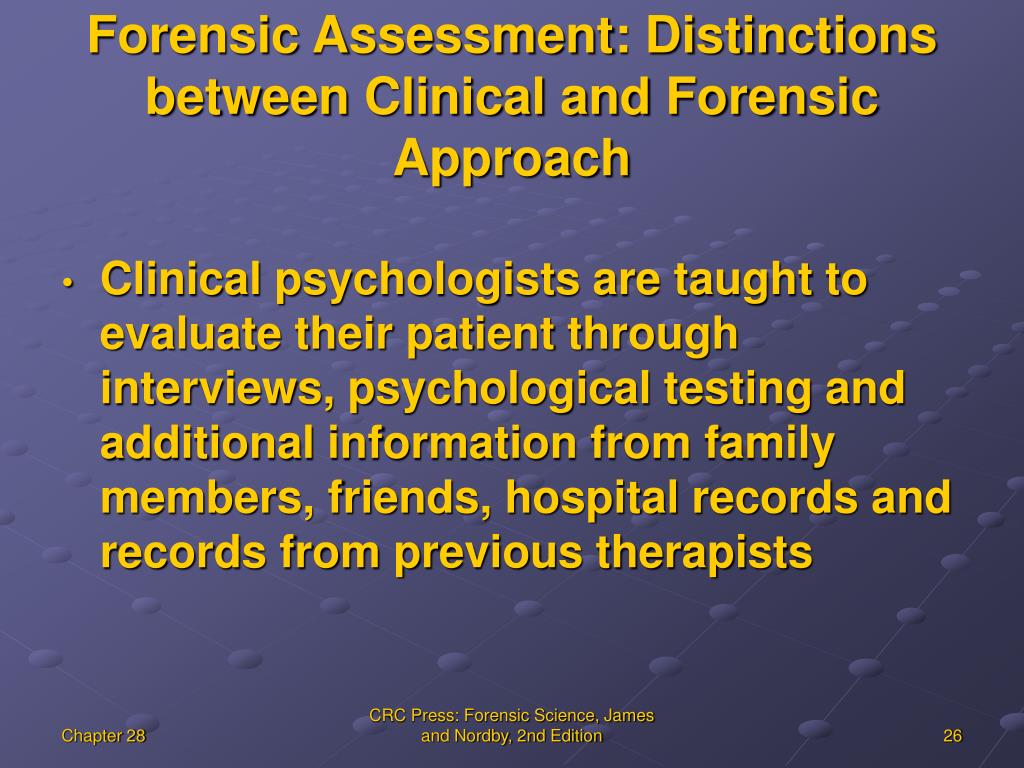 Forensic Assessment: Distinctions between Clinical and Forensic Approach

• Clinical psychologists are taught to evaluate their patient through interviews, psychological testing and additional information from family members, friends, hospital records and records from previous therapists

Chapter 28

CRC Press: Forensic Science, James and Nordby, 2nd Edition

26